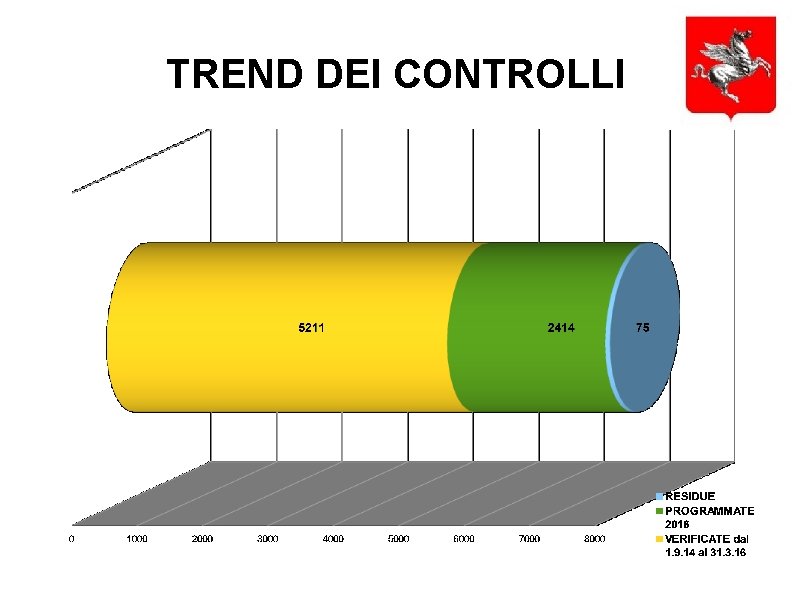 TREND DEI CONTROLLI

5211

2414

75

0 1000 2000 3000 4000 5000 6000 7000 8000

RESIDUE
PROGRAMMATE 2016
VERIFICATE dal 1.9.14 al 31.3.16